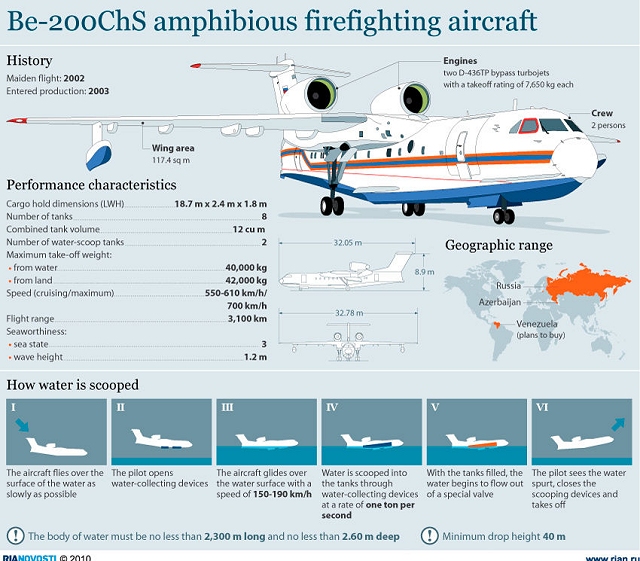 Be-200ChS amphibious firefighting aircraft

History

Maiden flight: 2002
Entered production: 2003

Engines
two D-436TP bypass turbojets with a takeoff rating of 7,650 kg each

Crew
2 persons

Wing area
117.4 sq m

Performance characteristics

| | |
|---|---|
| Cargo hold dimensions (LWH) | 18.7 m x 2.4 m x 1.8 m |
| Number of tanks | 8 |
| Combined tank volume | 12 cu m |
| Number of water-scoop tanks | 2 |
| Maximum take-off weight: | |
| • from water | 40,000 kg |
| • from land | 42,000 kg |
| Speed (cruising/maximum) | 550-610 km/h/ 700 km/h |
| Flight range | 3,100 km |
| Seaworthiness: | |
| • sea state | 3 |
| • wave height | 1.2 m |

32.05 m
8.9 m
32.78 m

Geographic range

Russia
Azerbaijan
Venezuela (plans to buy)

How water is scooped

I
The aircraft flies over the surface of the water as slowly as possible

II
The pilot opens water-collecting devices

III
The aircraft glides over the water surface with a speed of 150-190 km/h

IV
Water is scooped into the tanks through water-collecting devices at a rate of one ton per second

V
With the tanks filled, the water begins to flow out of a special valve

VI
The pilot sees the water spurt, closes the scooping devices and takes off

! The body of water must be no less than 2,300 m long and no less than 2.60 m deep

! Minimum drop height 40 m

RIANOVOSTI © 2010

www.rian.ru